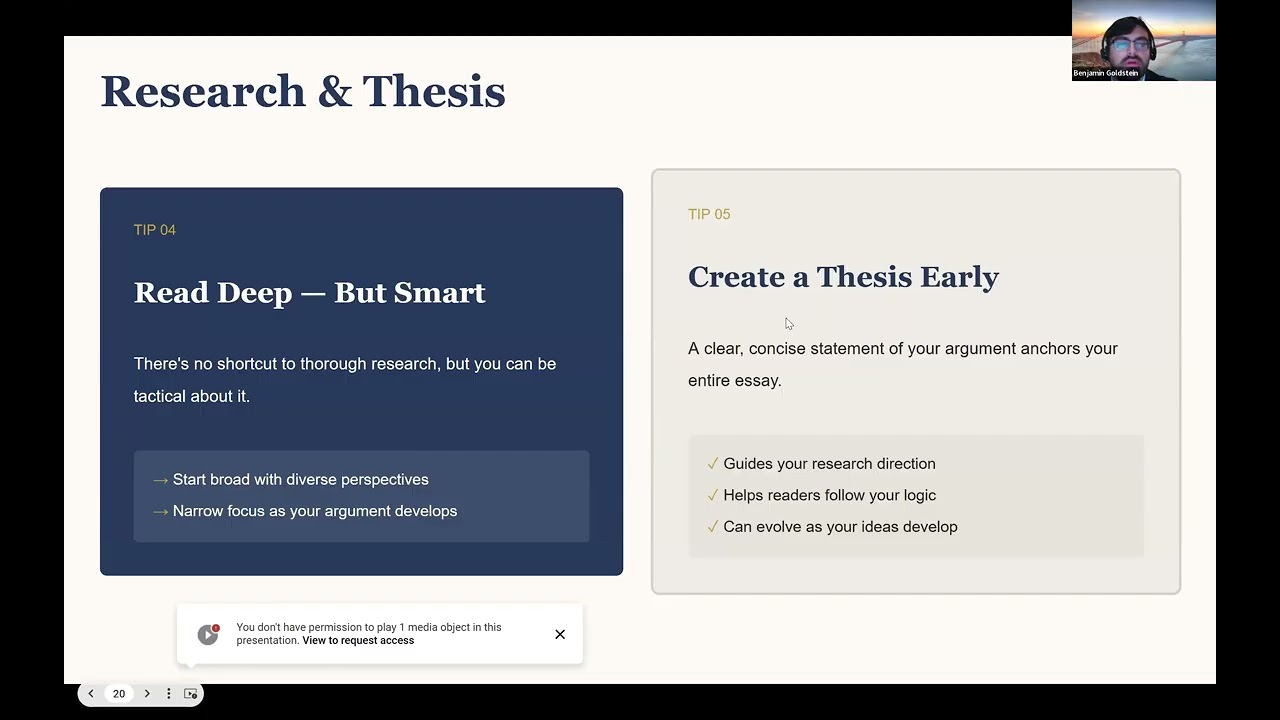 Benjamin Goldstein

Research & Thesis

TIP 04

Read Deep — But Smart

There's no shortcut to thorough research, but you can be tactical about it.

→ Start broad with diverse perspectives
→ Narrow focus as your argument develops

TIP 05

Create a Thesis Early

A clear, concise statement of your argument anchors your entire essay.

✓ Guides your research direction
✓ Helps readers follow your logic
✓ Can evolve as your ideas develop

You don't have permission to play 1 media object in this presentation. View to request access

20